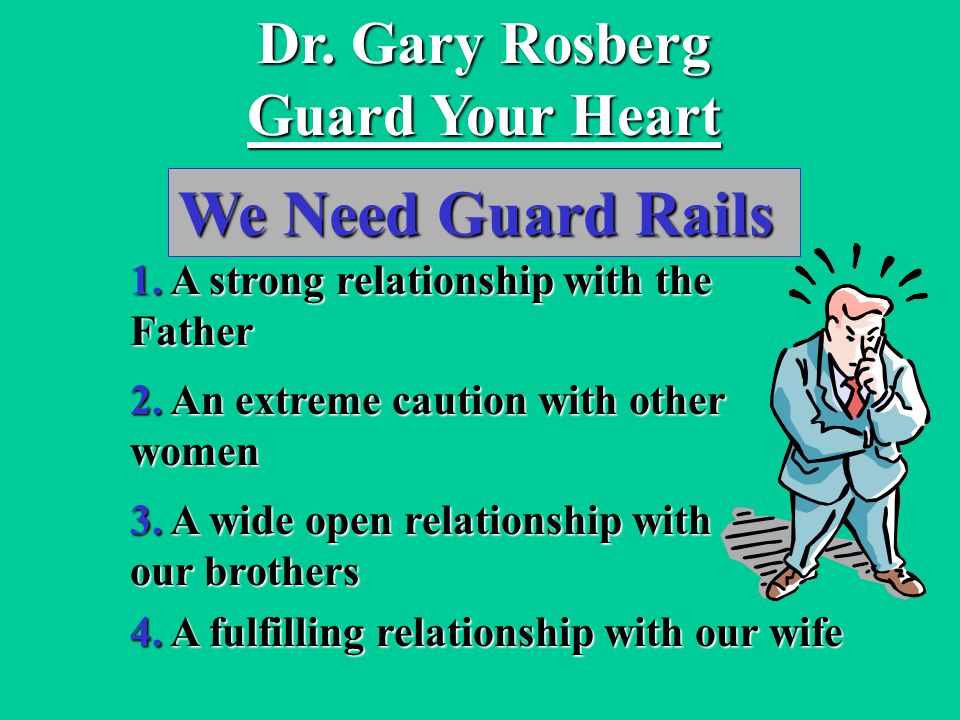 Dr. Gary Rosberg
Guard Your Heart

We Need Guard Rails

1. A strong relationship with the Father

2. An extreme caution with other women

3. A wide open relationship with our brothers

4. A fulfilling relationship with our wife